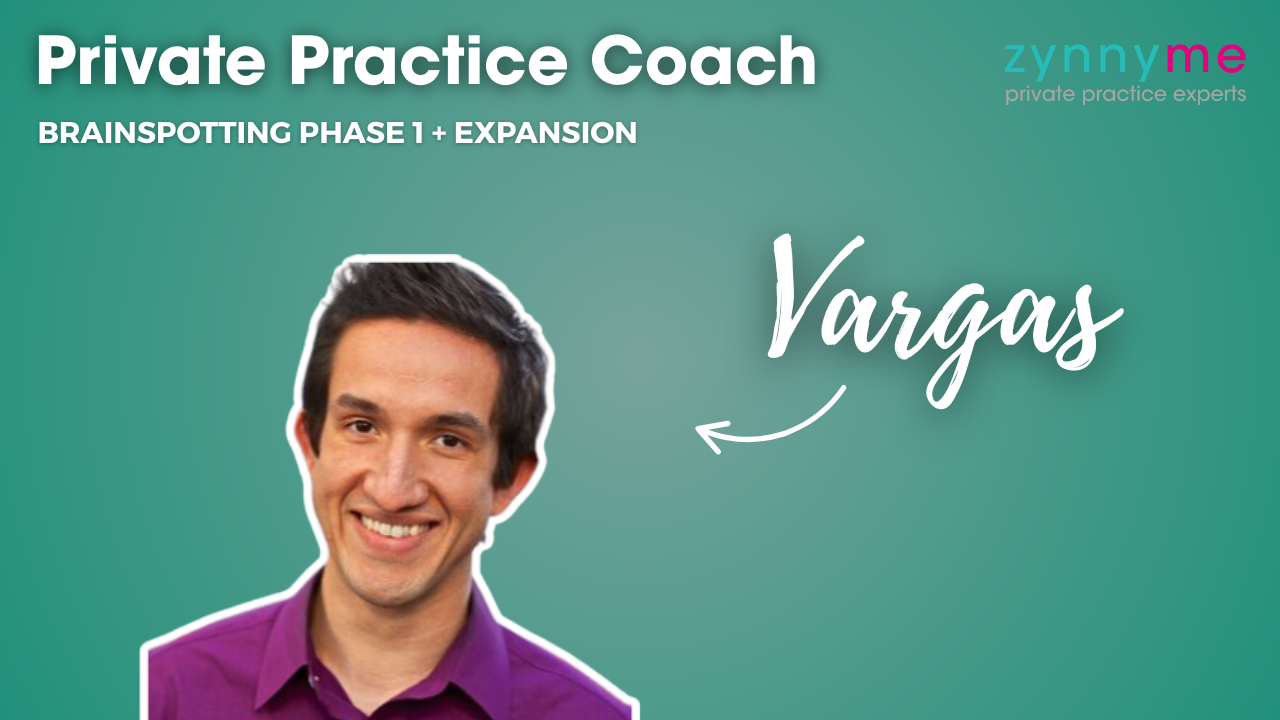 Private Practice Coach

BRAINSPOTTING PHASE 1 + EXPANSION

zynnyme
private practice experts

Vargas